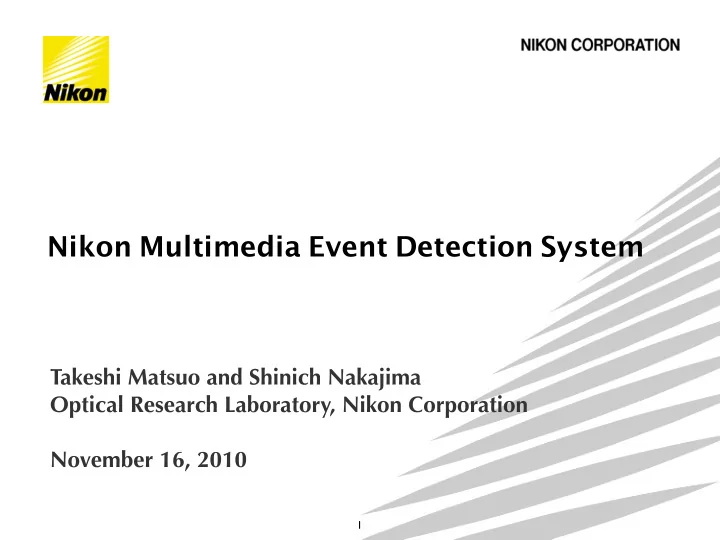 Nikon

NIKON CORPORATION

Nikon Multimedia Event Detection System

Takeshi Matsuo and Shinich Nakajima
Optical Research Laboratory, Nikon Corporation

November 16, 2010

1